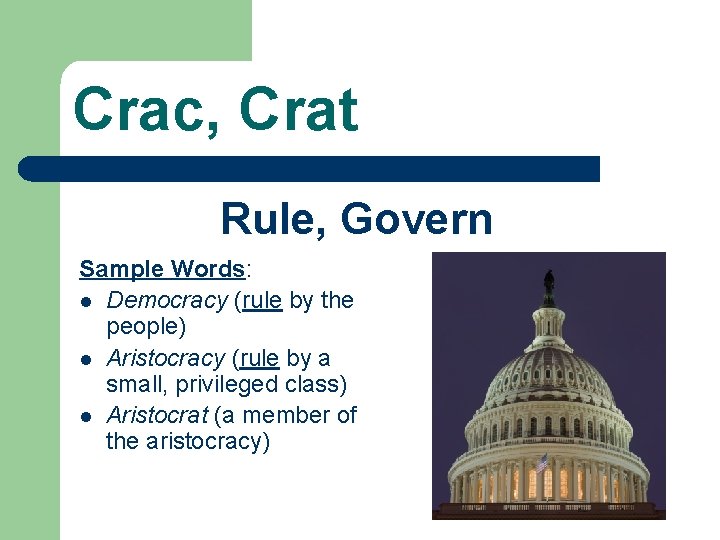 Crac, Crat

Rule, Govern

Sample Words:
- Democracy (rule by the people)
- Aristocracy (rule by a small, privileged class)
- Aristocrat (a member of the aristocracy)